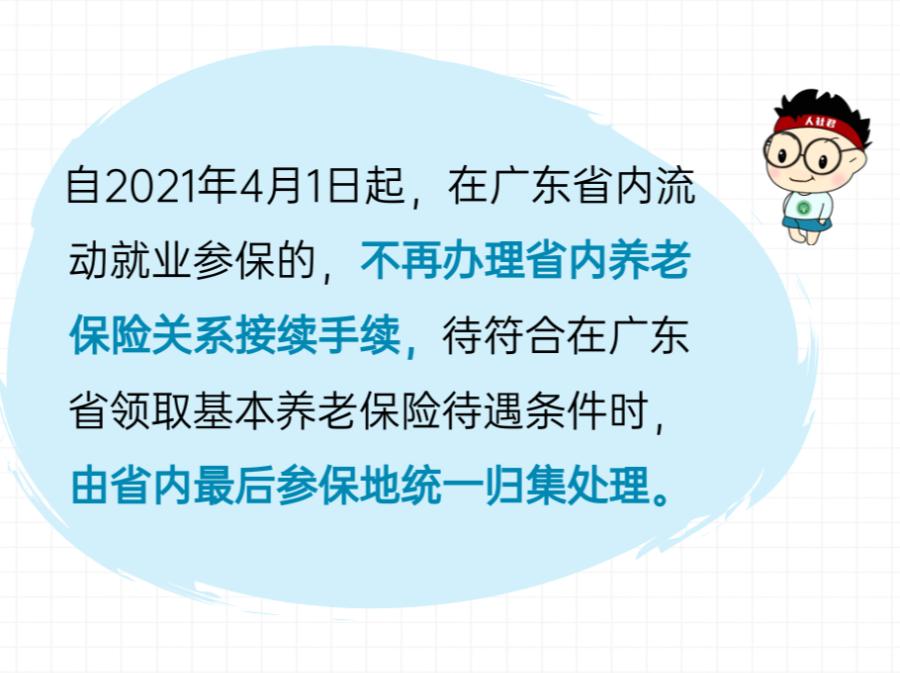 人社君

自2021年4月1日起，在广东省内流动就业参保的，不再办理省内养老保险关系接续手续，待符合在广东省领取基本养老保险待遇条件时，由省内最后参保地统一归集处理。